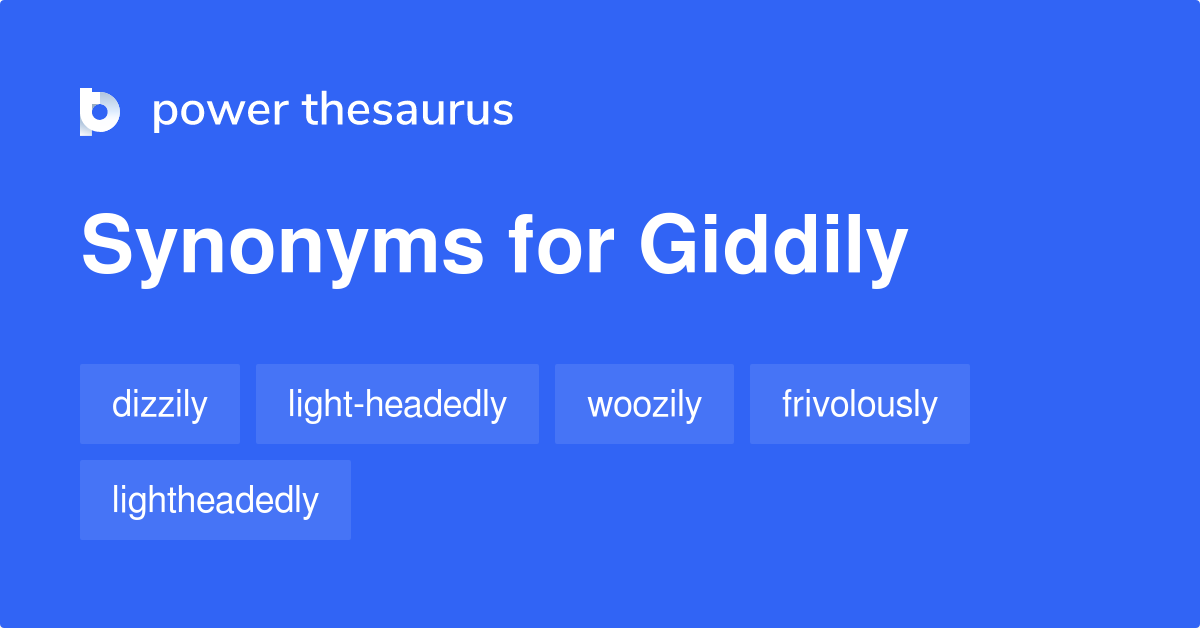 power thesaurus

Synonyms for Giddily

dizzily
light-headedly
woozily
frivolously
lightheadedly